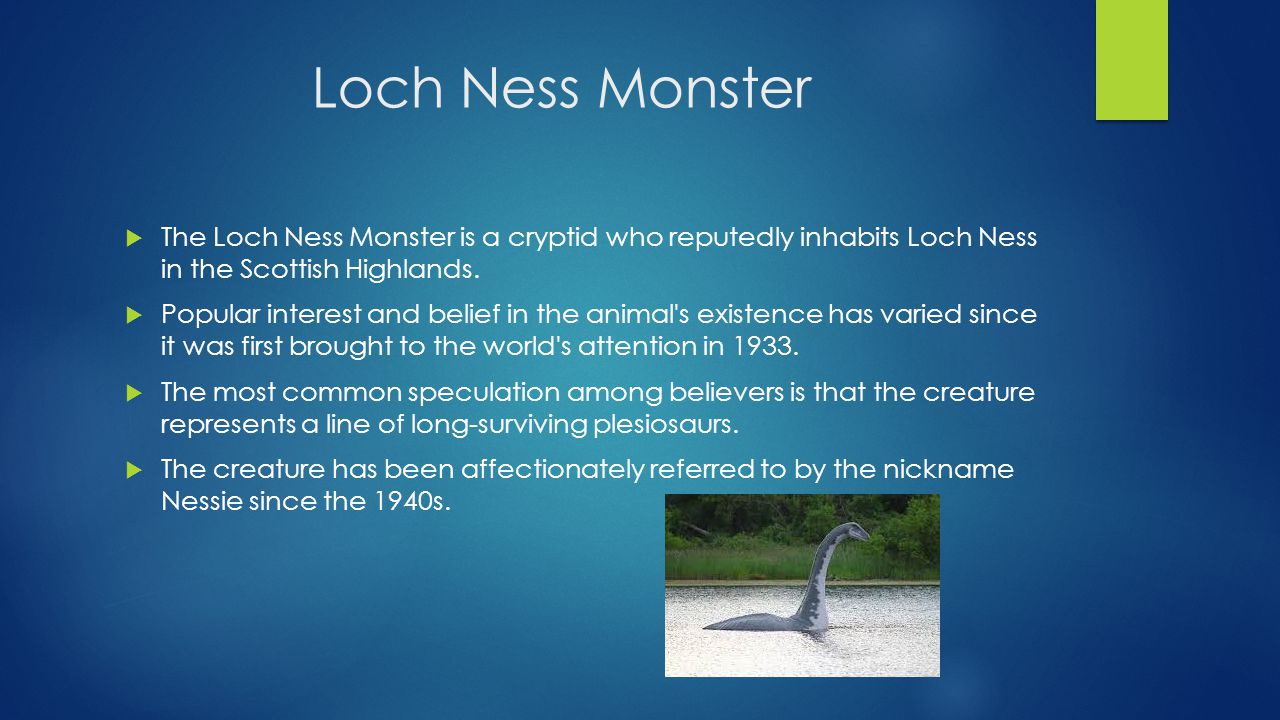 Loch Ness Monster

The Loch Ness Monster is a cryptid who reputedly inhabits Loch Ness in the Scottish Highlands.

Popular interest and belief in the animal's existence has varied since it was first brought to the world's attention in 1933.

The most common speculation among believers is that the creature represents a line of long-surviving plesiosaurs.

The creature has been affectionately referred to by the nickname Nessie since the 1940s.